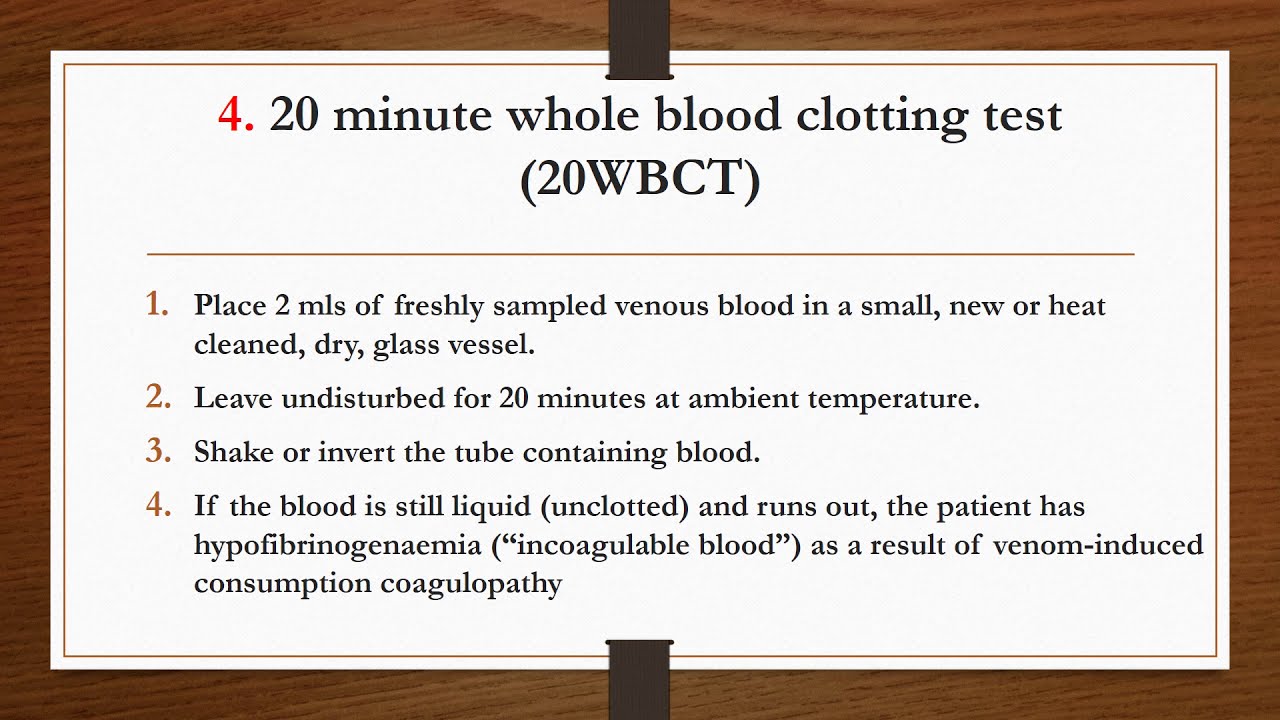 4. 20 minute whole blood clotting test (20WBCT)

1. Place 2 mls of freshly sampled venous blood in a small, new or heat cleaned, dry, glass vessel.
2. Leave undisturbed for 20 minutes at ambient temperature.
3. Shake or invert the tube containing blood.
4. If the blood is still liquid (unclotted) and runs out, the patient has hypofibrinogenaemia (“incoagulable blood”) as a result of venom-induced consumption coagulopathy